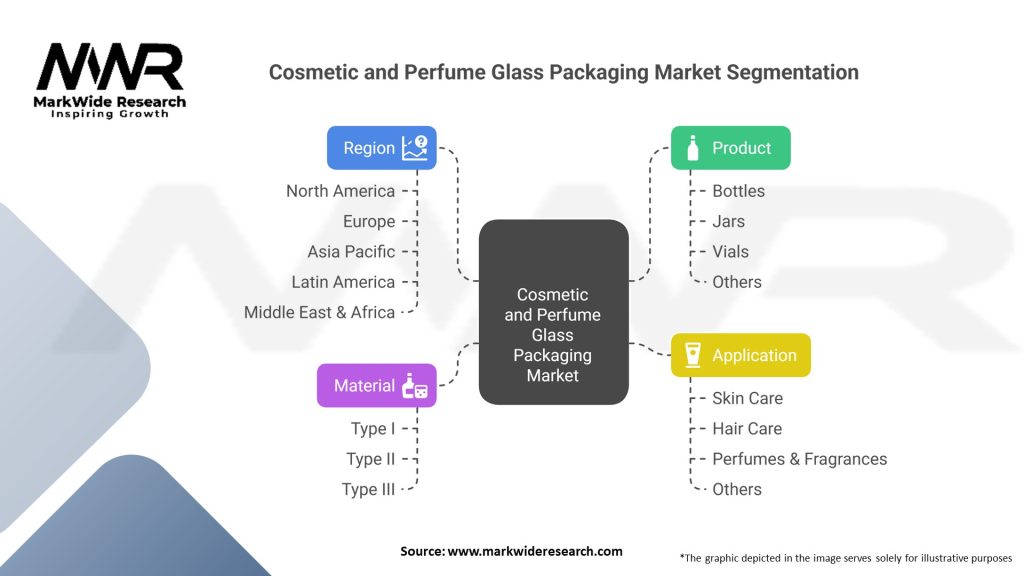 MWR
MarkWide Research
Inspiring Growth

Cosmetic and Perfume Glass Packaging Market Segmentation

Region
North America
Europe
Asia Pacific
Latin America
Middle East & Africa

Material
Type I
Type II
Type III

Cosmetic and Perfume Glass Packaging Market

Product
Bottles
Jars
Vials
Others

Application
Skin Care
Hair Care
Perfumes & Fragrances
Others

Source: www.markwideresearch.com

*The graphic depicted in the image serves solely for illustrative purposes